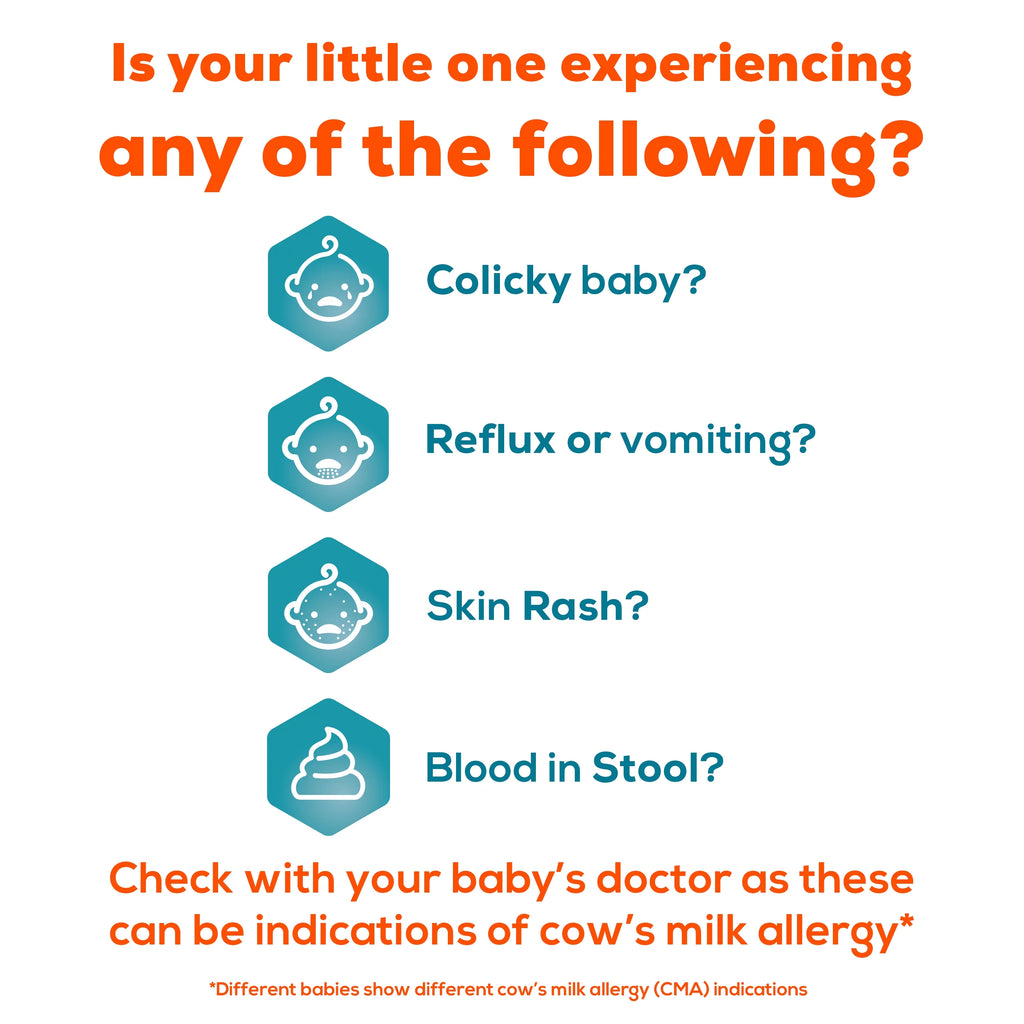 Is your little one experiencing any of the following?

Colicky baby?

Reflux or vomiting?

Skin Rash?

Blood in Stool?

Check with your baby's doctor as these can be indications of cow's milk allergy*

*Different babies show different cow's milk allergy (CMA) indications